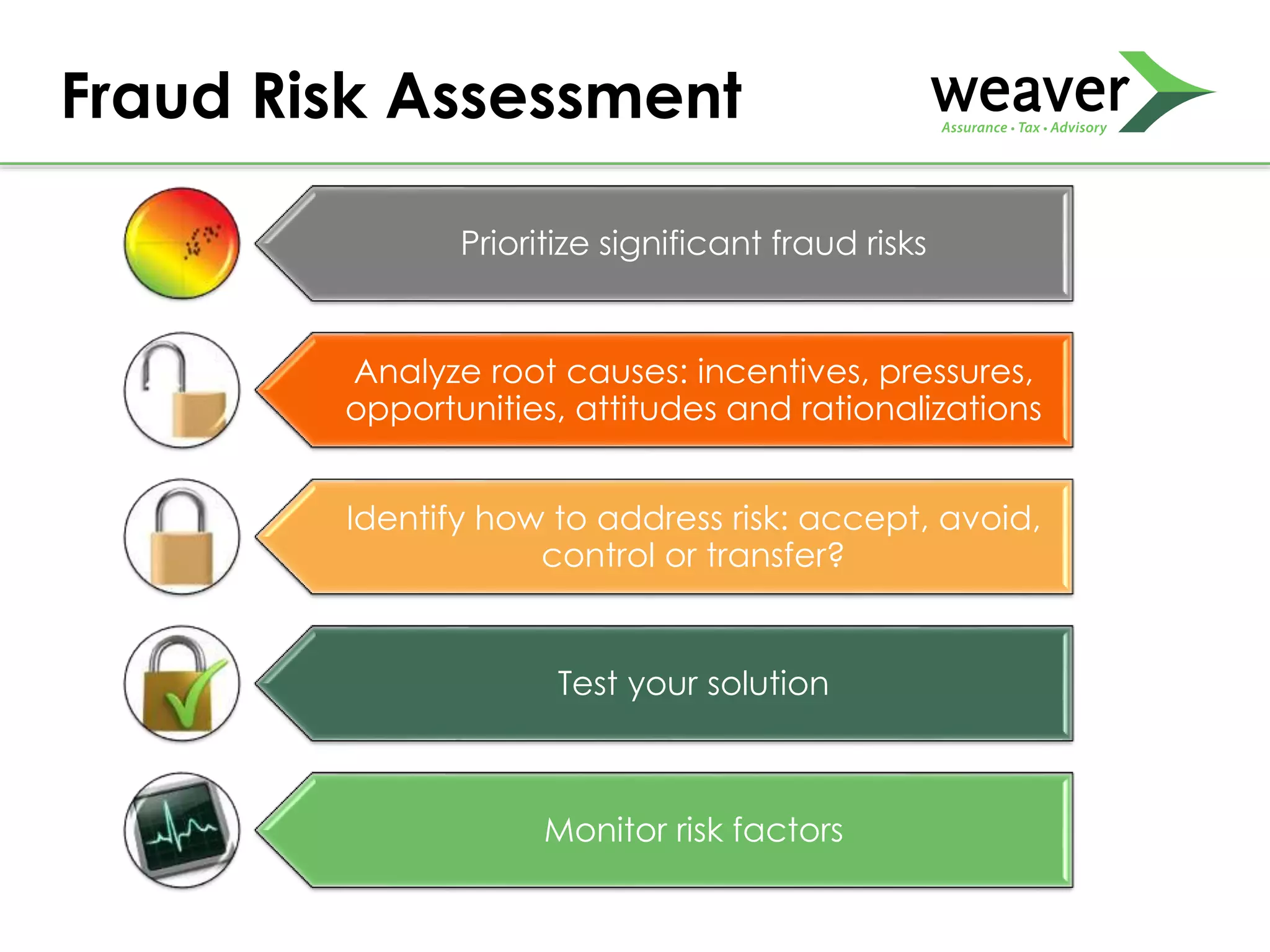 Fraud Risk Assessment

weaver
Assurance • Tax • Advisory

Prioritize significant fraud risks

Analyze root causes: incentives, pressures, opportunities, attitudes and rationalizations

Identify how to address risk: accept, avoid, control or transfer?

Test your solution

Monitor risk factors